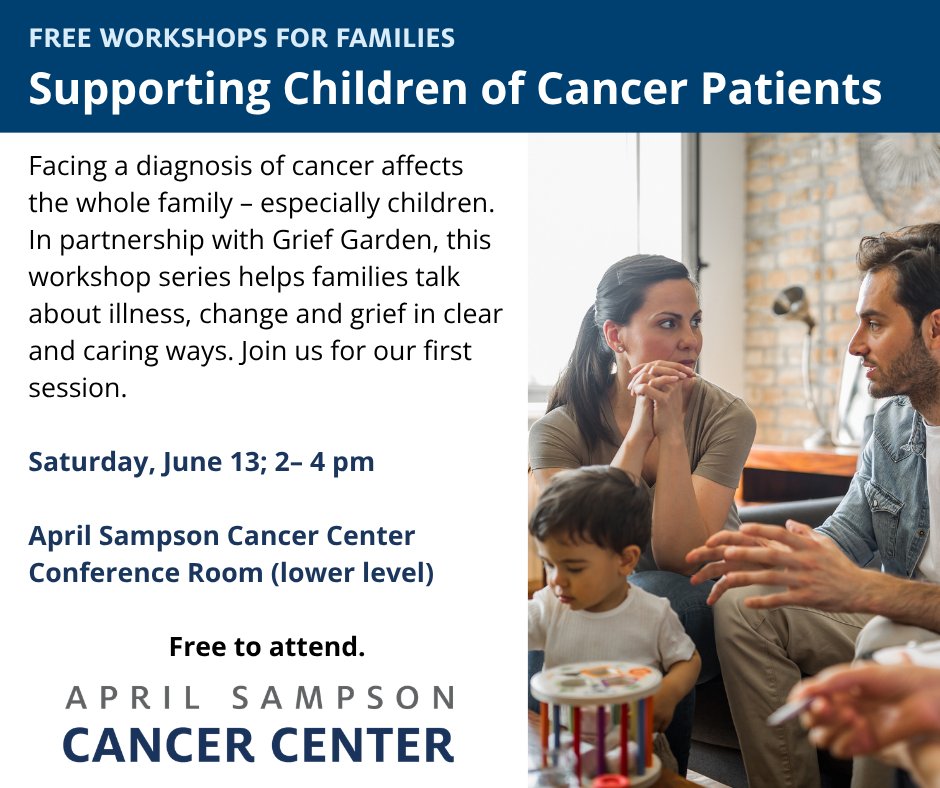 FREE WORKSHOPS FOR FAMILIES
Supporting Children of Cancer Patients

Facing a diagnosis of cancer affects the whole family – especially children. In partnership with Grief Garden, this workshop series helps families talk about illness, change and grief in clear and caring ways. Join us for our first session.

Saturday, June 13; 2– 4 pm

April Sampson Cancer Center
Conference Room (lower level)

Free to attend.

APRIL SAMPSON
CANCER CENTER